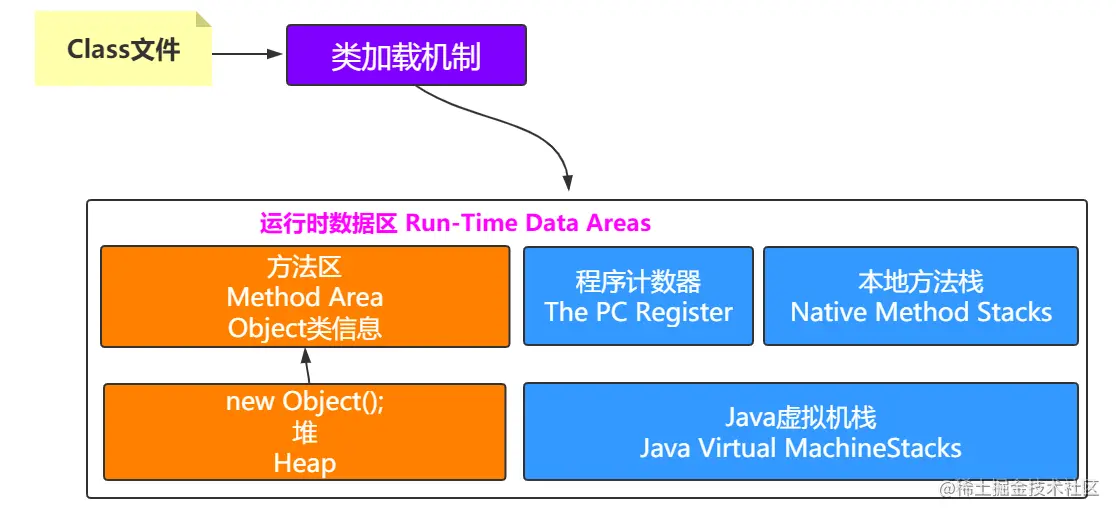 Class文件

类加载机制

运行时数据区 Run-Time Data Areas

方法区
Method Area
Object类信息

程序计数器
The PC Register

本地方法栈
Native Method Stacks

new Object();
堆
Heap

Java虚拟机栈
Java Virtual MachineStacks

@稀土掘金技术社区